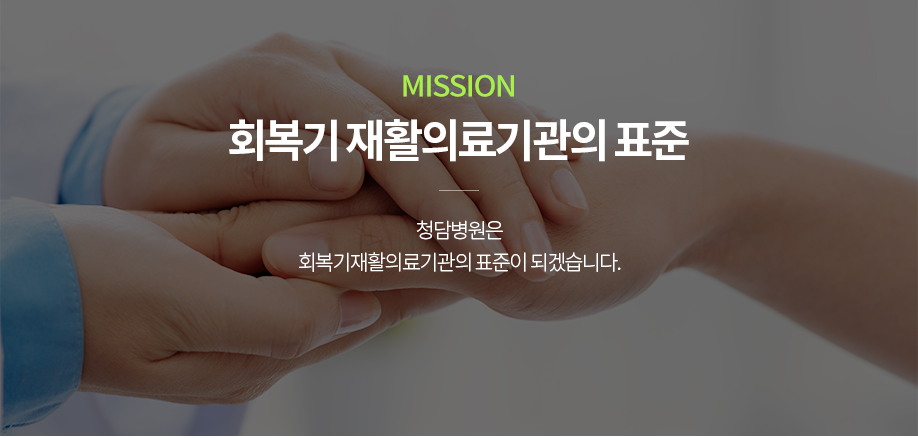 MISSION

회복기 재활의료기관의 표준

청담병원은
회복기재활의료기관의 표준이 되겠습니다.